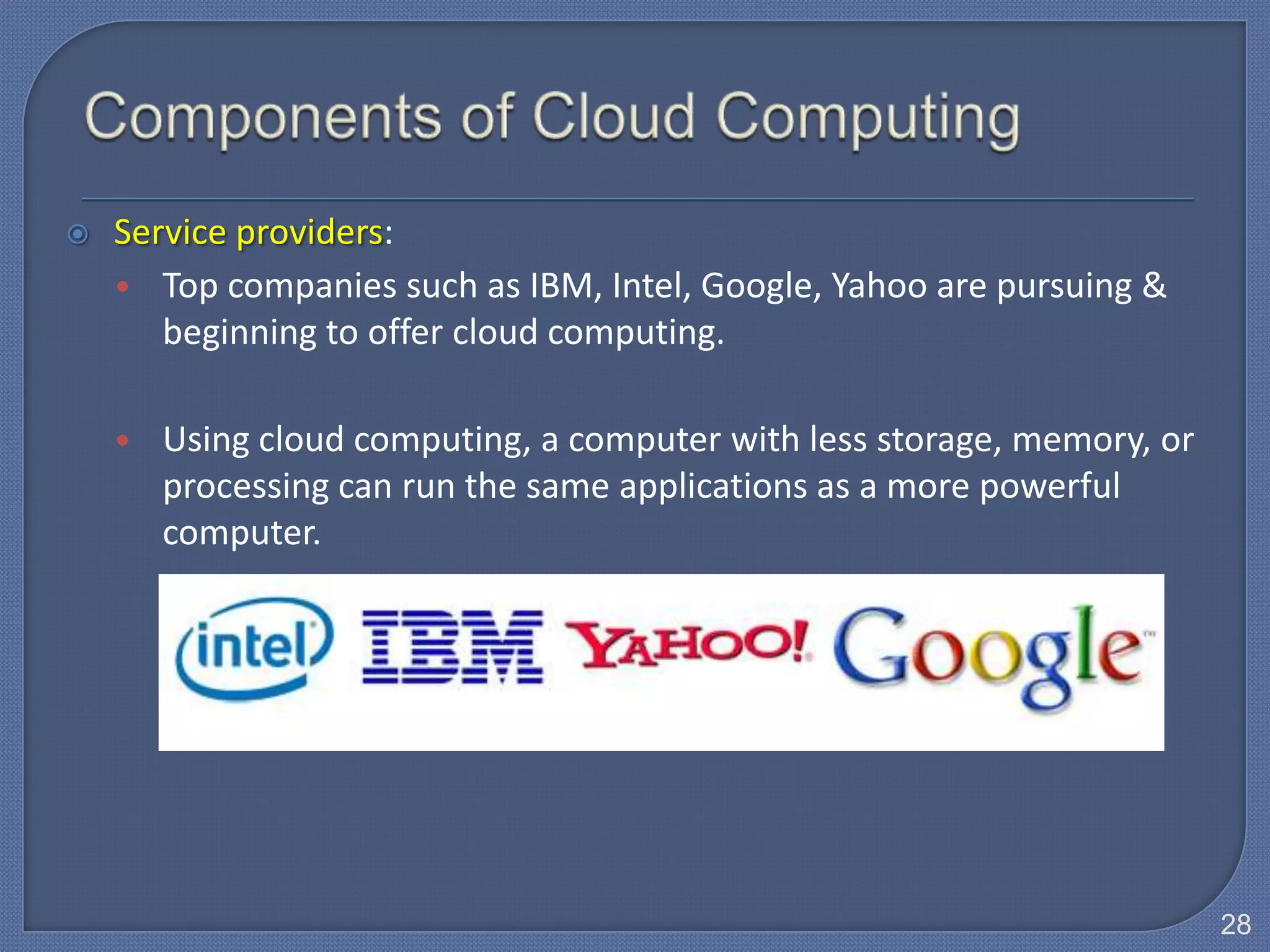 Components of Cloud Computing

Service providers:

Top companies such as IBM, Intel, Google, Yahoo are pursuing & beginning to offer cloud computing.

Using cloud computing, a computer with less storage, memory, or processing can run the same applications as a more powerful computer.

intel IBM YAHOO! Google

28